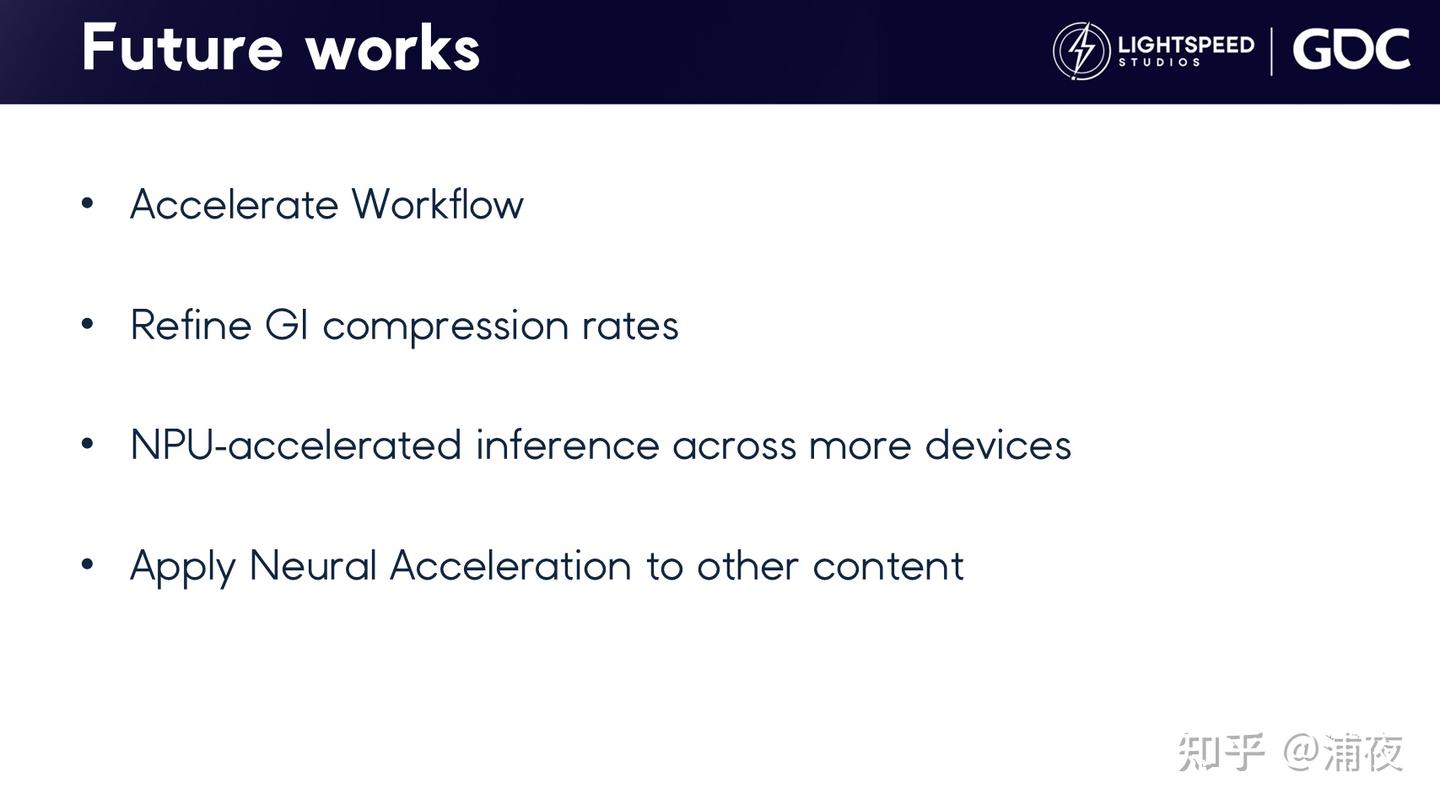 Future works

LIGHTSPEED STUDIOS | GDC

• Accelerate Workflow

• Refine GI compression rates

• NPU-accelerated inference across more devices

• Apply Neural Acceleration to other content

知乎 @浦夜